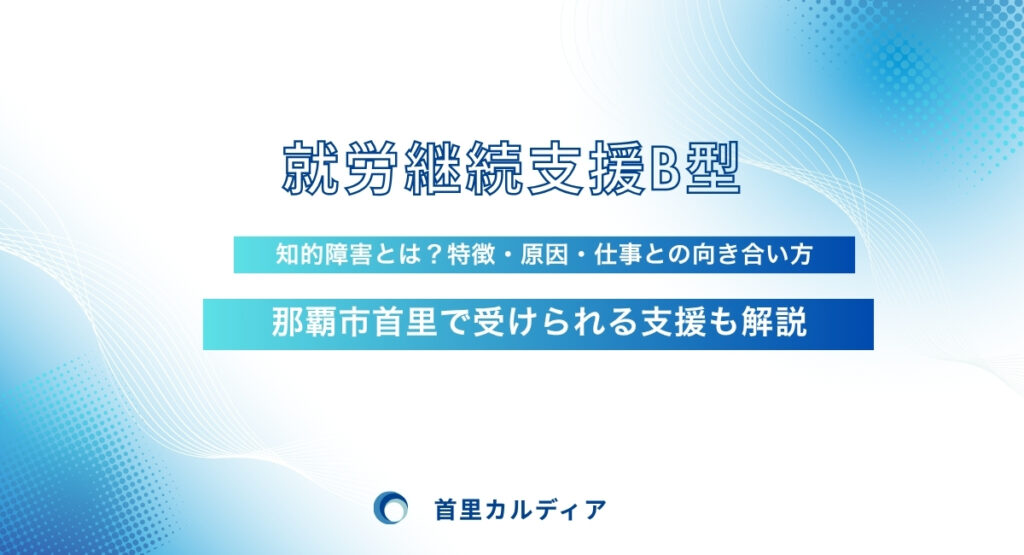 就労継続支援B型

知的障害とは？特徴・原因・仕事との向き合い方

那覇市首里で受けられる支援も解説

首里カルディア